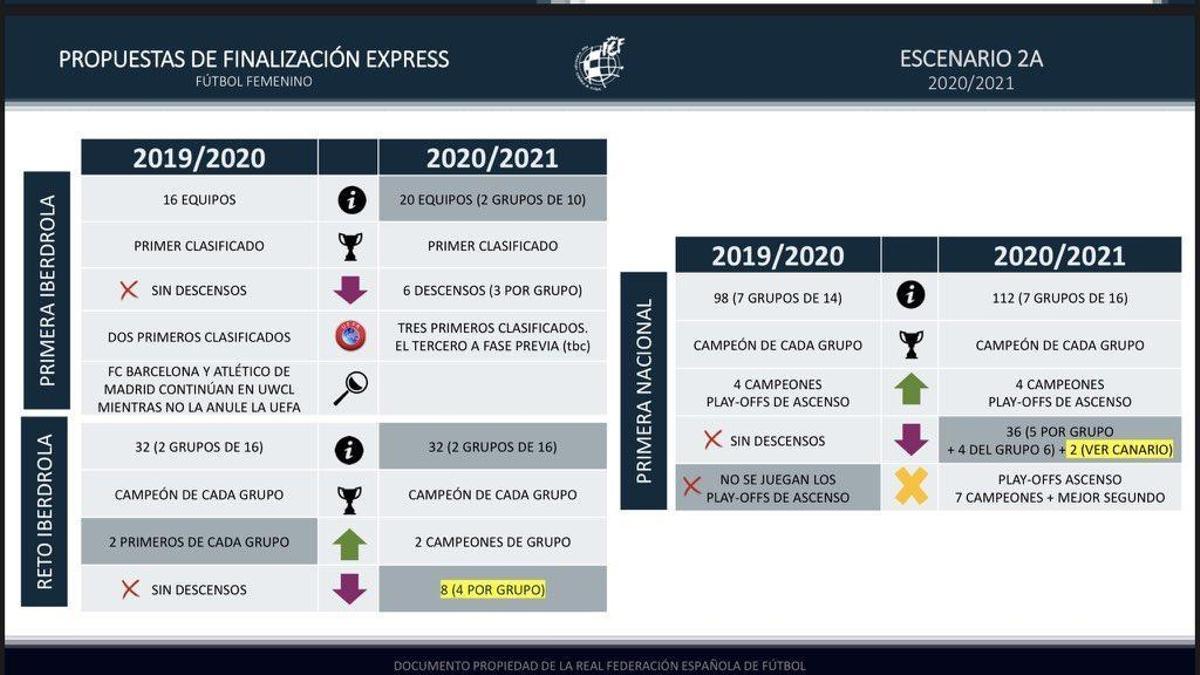 PROPUESTAS DE FINALIZACIÓN EXPRESS
FÚTBOL FEMENINO

ESCENARIO 2A
2020/2021

PRIMERA IBERDROLA

| 2019/2020 | | 2020/2021 |
|---|---|---|
| 16 EQUIPOS | | 20 EQUIPOS (2 GRUPOS DE 10) |
| PRIMER CLASIFICADO | | PRIMER CLASIFICADO |
| SIN DESCENSOS | | 6 DESCENSOS (3 POR GRUPO) |
| DOS PRIMEROS CLASIFICADOS | | TRES PRIMEROS CLASIFICADOS. EL TERCERO A FASE PREVIA (tbc) |
| FC BARCELONA Y ATLÉTICO DE MADRID CONTINÚAN EN UWCL MIENTRAS NO LA ANULE LA UEFA | | |

RETO IBERDROLA

| | | |
|---|---|---|
| 32 (2 GRUPOS DE 16) | | 32 (2 GRUPOS DE 16) |
| CAMPEÓN DE CADA GRUPO | | CAMPEÓN DE CADA GRUPO |
| 2 PRIMEROS DE CADA GRUPO | | 2 CAMPEONES DE GRUPO |
| SIN DESCENSOS | | 8 (4 POR GRUPO) |

PRIMERA NACIONAL

| 2019/2020 | | 2020/2021 |
|---|---|---|
| 98 (7 GRUPOS DE 14) | | 112 (7 GRUPOS DE 16) |
| CAMPEÓN DE CADA GRUPO | | CAMPEÓN DE CADA GRUPO |
| 4 CAMPEONES PLAY-OFFS DE ASCENSO | | 4 CAMPEONES PLAY-OFFS DE ASCENSO |
| SIN DESCENSOS | | 36 (5 POR GRUPO + 4 DEL GRUPO 6) + 2 (VER CANARIO) |
| NO SE JUEGAN LOS PLAY-OFFS DE ASCENSO | | PLAY-OFFS ASCENSO 7 CAMPEONES + MEJOR SEGUNDO |

DOCUMENTO PROPIEDAD DE LA REAL FEDERACIÓN ESPAÑOLA DE FÚTBOL